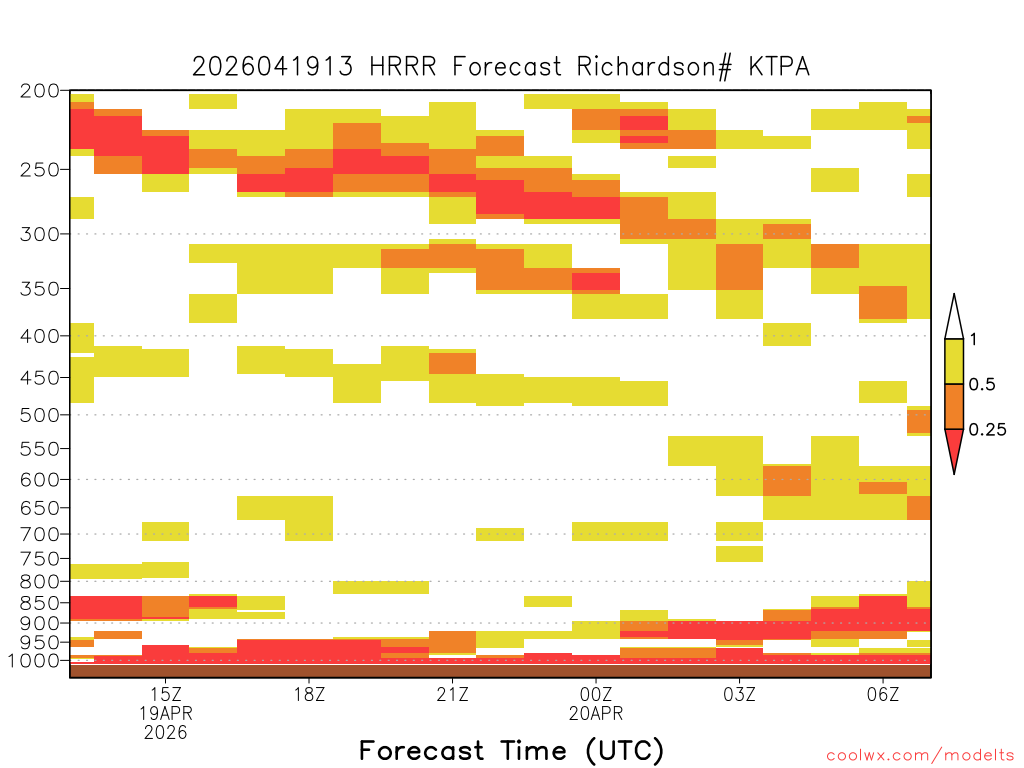 2026041913 HRRR Forecast Richardson# KTPA

200
250
300
350
400
450
500
550
600
650
700
750
800
850
900
950
1000

1
0.5
0.25

15Z
19APR
2026
18Z
21Z
00Z
20APR
03Z
06Z

Forecast Time (UTC)

coolwx.com/modelts